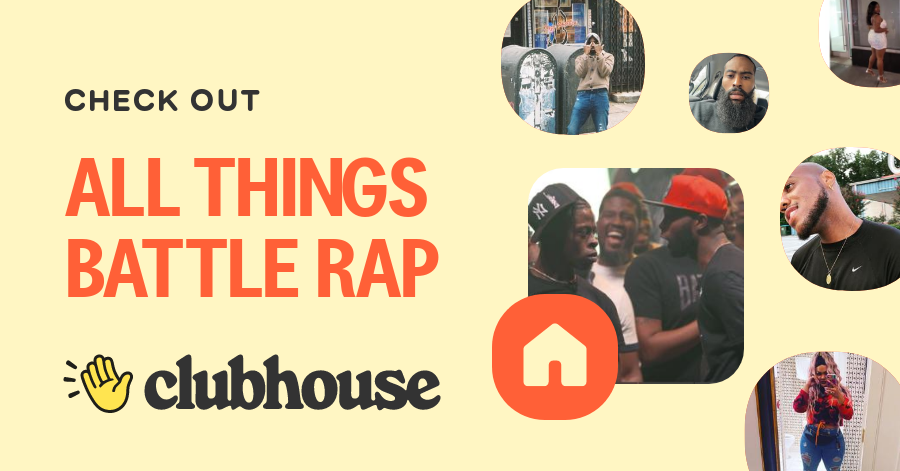 CHECK OUT

ALL THINGS BATTLE RAP

clubhouse